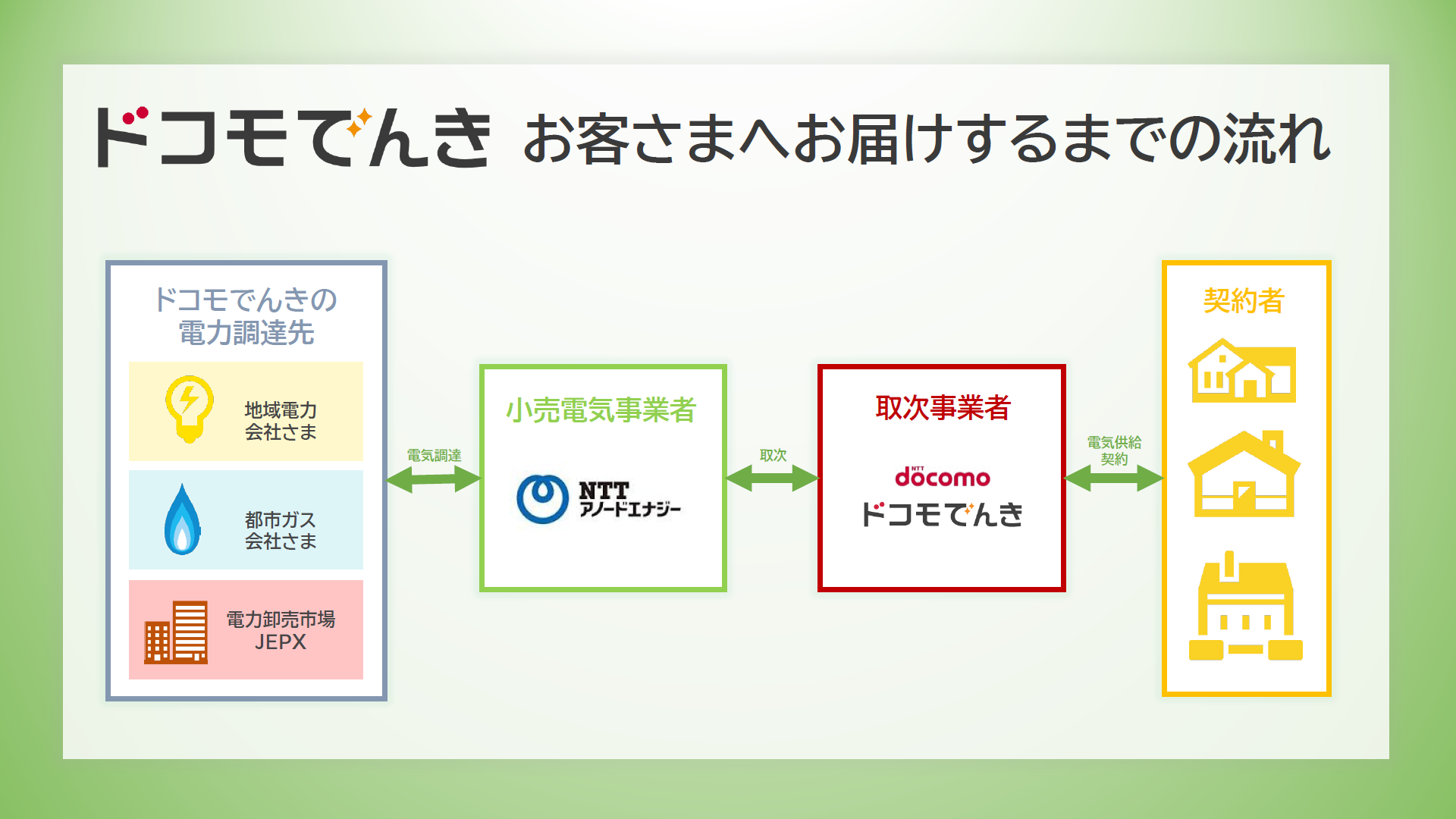 ドコモでんき お客さまへお届けするまでの流れ

ドコモでんきの電力調達先

地域電力会社さま

都市ガス会社さま

電力卸売市場 JEPX

電気調達

小売電気事業者

NTT アノードエナジー

取次

取次事業者

NTT docomo

ドコモでんき

電気供給契約

契約者